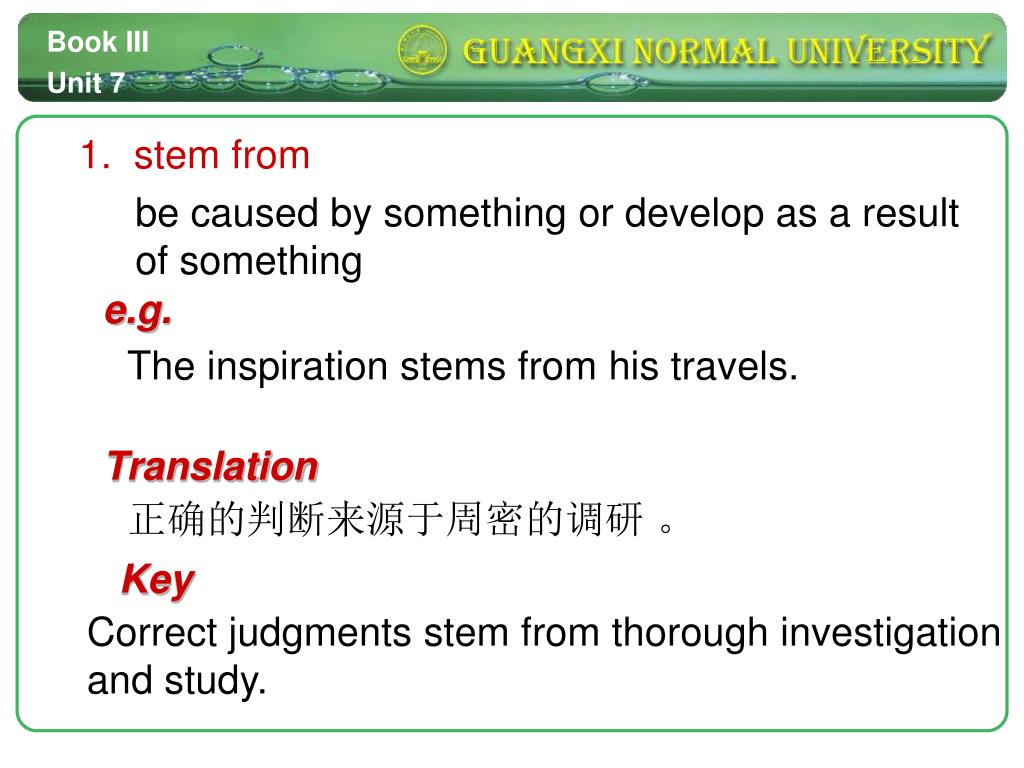 Book III
Unit 7

GUANGXI NORMAL UNIVERSITY

1. stem from

be caused by something or develop as a result of something

e.g.

The inspiration stems from his travels.

Translation

正确的判断来源于周密的调研 。

Key

Correct judgments stem from thorough investigation and study.